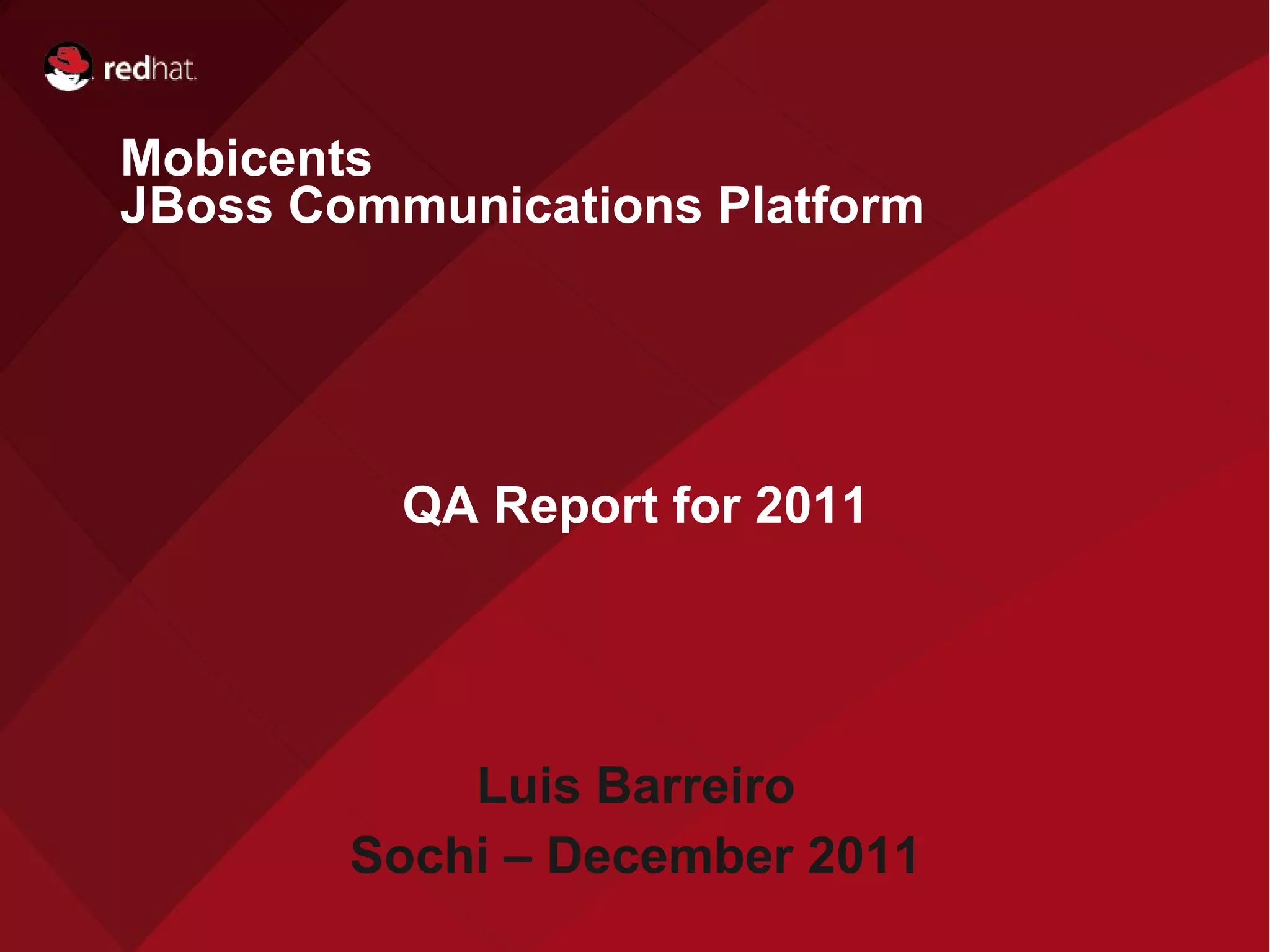 redhat.

Mobicents
JBoss Communications Platform

QA Report for 2011

Luis Barreiro

Sochi – December 2011